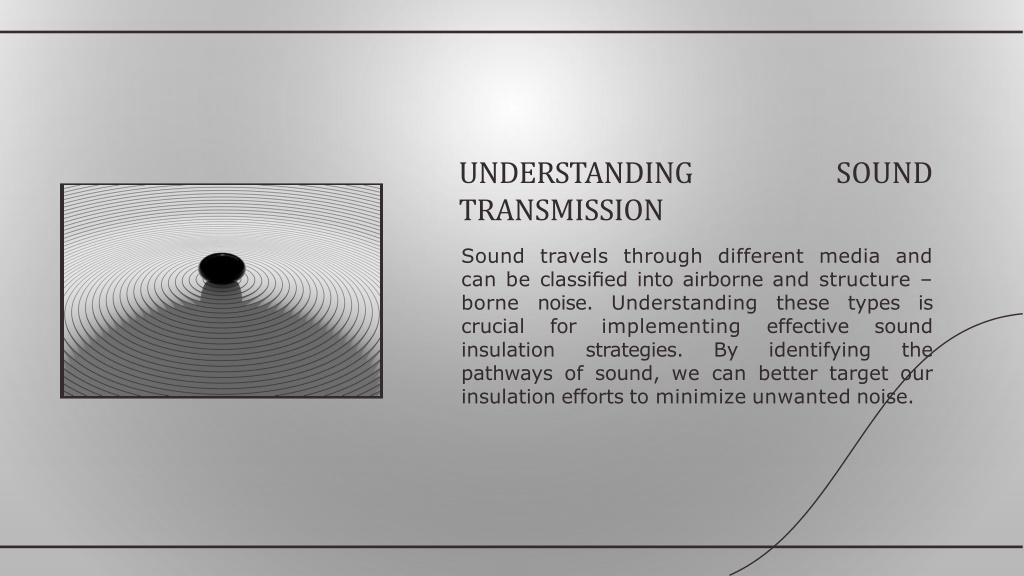 UNDERSTANDING SOUND TRANSMISSION

Sound travels through different media and can be classified into airborne and structure – borne noise. Understanding these types is crucial for implementing effective sound insulation strategies. By identifying the pathways of sound, we can better target our insulation efforts to minimize unwanted noise.